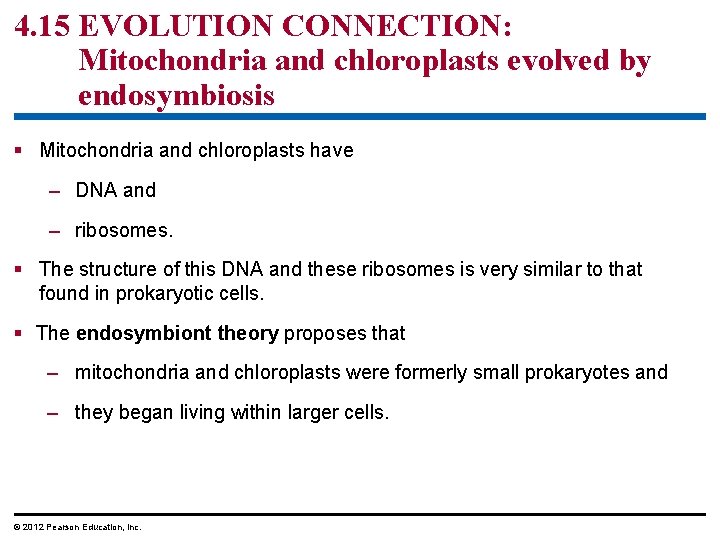 4.15 EVOLUTION CONNECTION: Mitochondria and chloroplasts evolved by endosymbiosis

▪ Mitochondria and chloroplasts have

– DNA and

– ribosomes.

▪ The structure of this DNA and these ribosomes is very similar to that found in prokaryotic cells.

▪ The **endosymbiont theory** proposes that

– mitochondria and chloroplasts were formerly small prokaryotes and

– they began living within larger cells.

© 2012 Pearson Education, Inc.